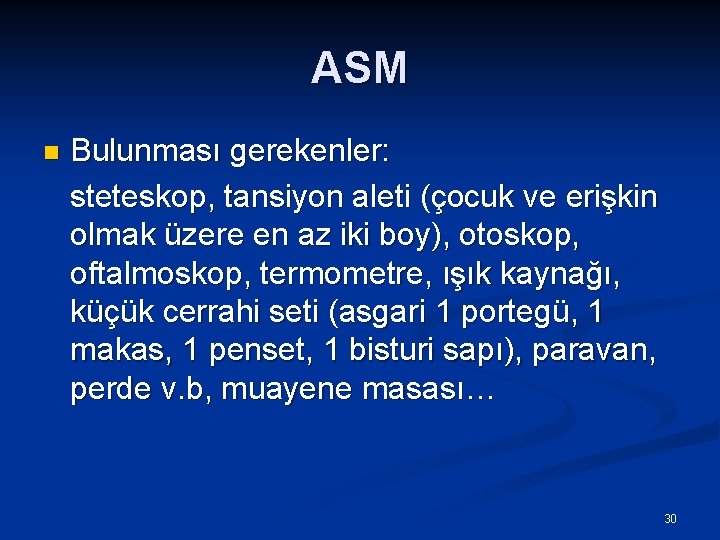 ASM

Bulunması gerekenler:

steteskop, tansiyon aleti (çocuk ve erişkin olmak üzere en az iki boy), otoskop, oftalmoskop, termometre, ışık kaynağı, küçük cerrahi seti (asgari 1 portegü, 1 makas, 1 penset, 1 bisturi sapı), paravan, perde v.b, muayene masası…

30